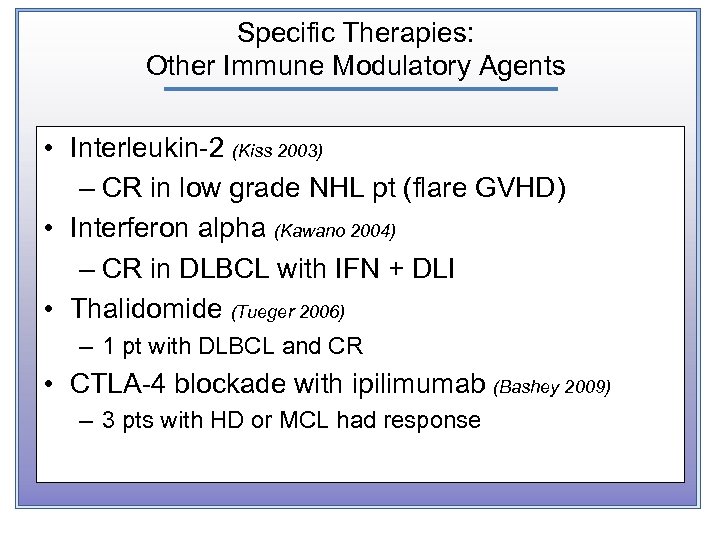 Specific Therapies:
Other Immune Modulatory Agents

• Interleukin-2 (Kiss 2003)
– CR in low grade NHL pt (flare GVHD)
• Interferon alpha (Kawano 2004)
– CR in DLBCL with IFN + DLI
• Thalidomide (Tueger 2006)
– 1 pt with DLBCL and CR
• CTLA-4 blockade with ipilimumab (Bashey 2009)
– 3 pts with HD or MCL had response